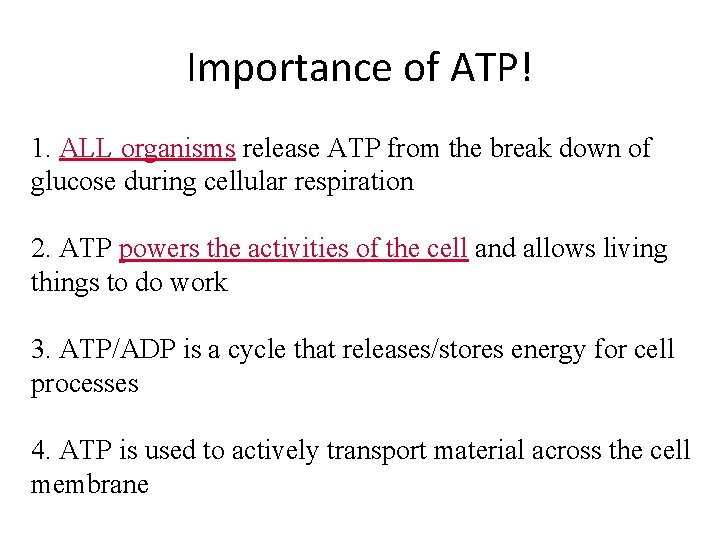 Importance of ATP!

1. ALL organisms release ATP from the break down of glucose during cellular respiration

2. ATP powers the activities of the cell and allows living things to do work

3. ATP/ADP is a cycle that releases/stores energy for cell processes

4. ATP is used to actively transport material across the cell membrane